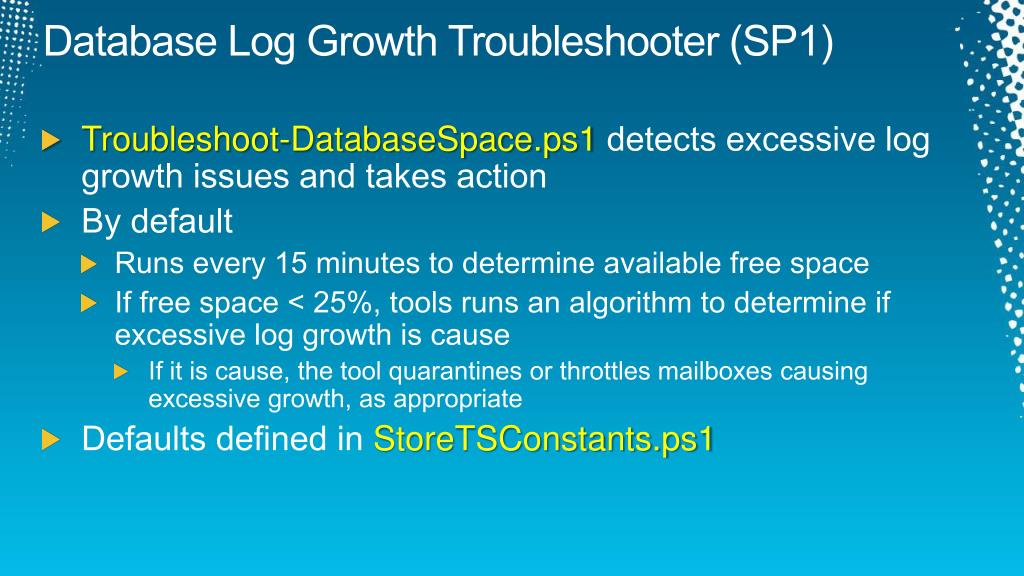 Database Log Growth Troubleshooter (SP1)

Troubleshoot-DatabaseSpace.ps1 detects excessive log growth issues and takes action

By default

Runs every 15 minutes to determine available free space

If free space < 25%, tools runs an algorithm to determine if excessive log growth is cause

If it is cause, the tool quarantines or throttles mailboxes causing excessive growth, as appropriate

Defaults defined in StoreTSConstants.ps1